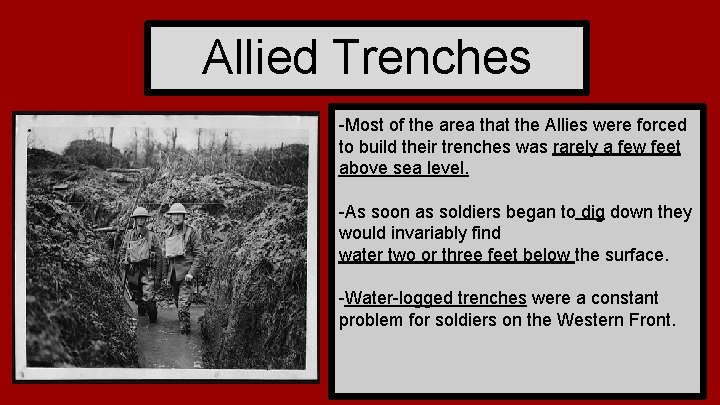 Allied Trenches

-Most of the area that the Allies were forced to build their trenches was rarely a few feet above sea level.

-As soon as soldiers began to dig down they would invariably find water two or three feet below the surface.

-Water-logged trenches were a constant problem for soldiers on the Western Front.